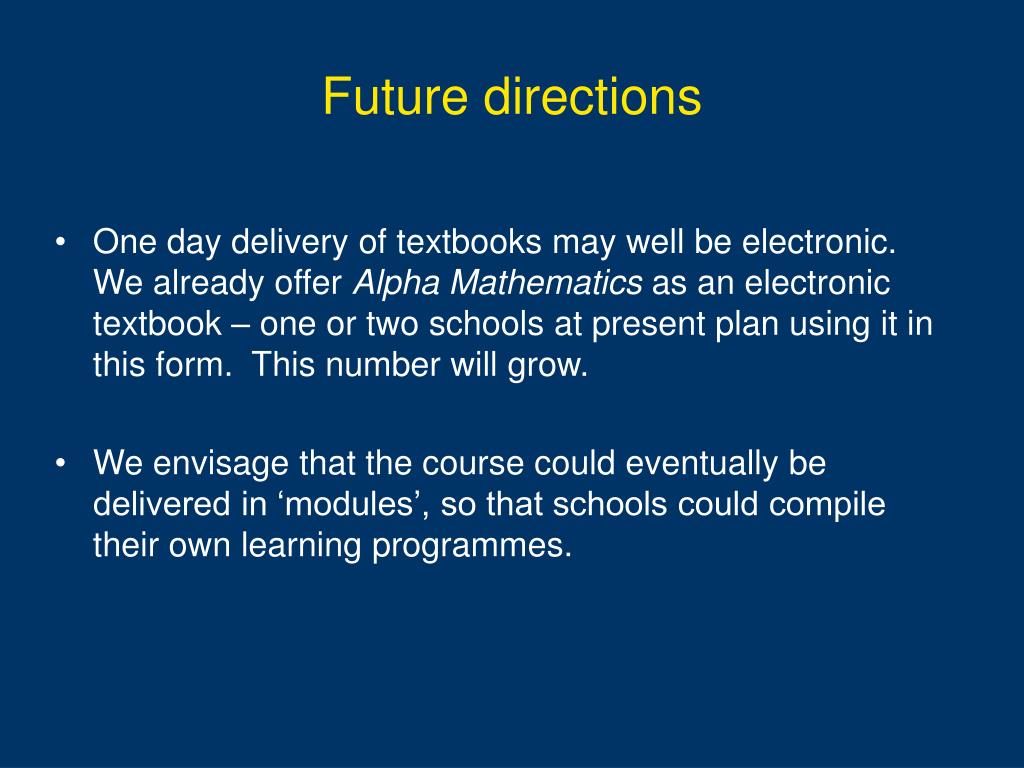 Future directions

• One day delivery of textbooks may well be electronic. We already offer Alpha Mathematics as an electronic textbook – one or two schools at present plan using it in this form. This number will grow.

• We envisage that the course could eventually be delivered in ‘modules’, so that schools could compile their own learning programmes.